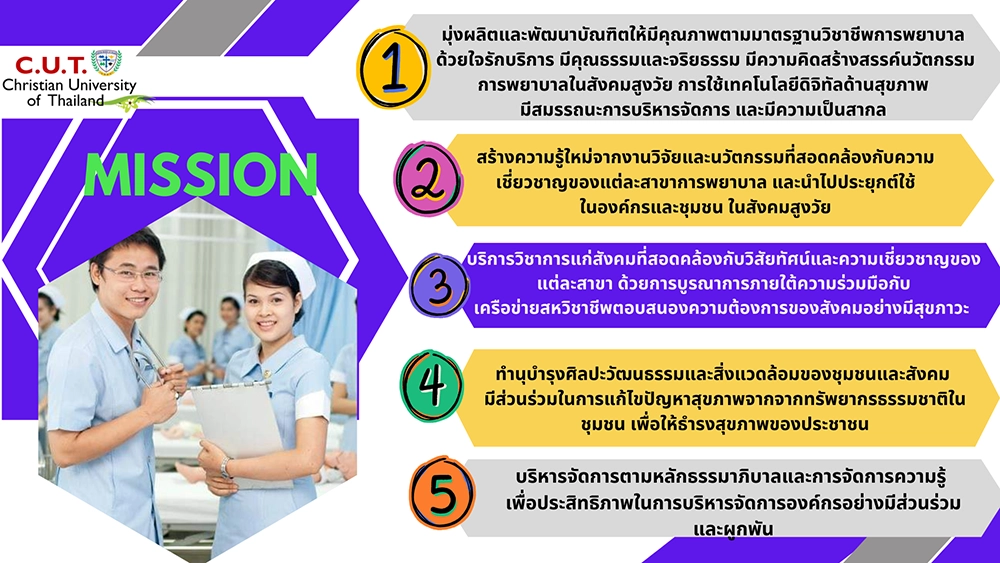 C.U.T.
Christian University of Thailand

MISSION

1
มุ่งผลิตและพัฒนาบัณฑิตให้มีคุณภาพตามมาตรฐานวิชาชีพการพยาบาล ด้วยใจรักบริการ มีคุณธรรมและจริยธรรม มีความคิดสร้างสรรค์นวัตกรรมการพยาบาลในสังคมสูงวัย การใช้เทคโนโลยีดิจิทัลด้านสุขภาพ มีสมรรถนะการบริหารจัดการ และมีความเป็นสากล

2
สร้างความรู้ใหม่จากงานวิจัยและนวัตกรรมที่สอดคล้องกับความเชี่ยวชาญของแต่ละสาขาการพยาบาล และนำไปประยุกต์ใช้ในองค์กรและชุมชน ในสังคมสูงวัย

3
บริการวิชาการแก่สังคมที่สอดคล้องกับวิสัยทัศน์และความเชี่ยวชาญของแต่ละสาขา ด้วยการบูรณาการภายใต้ความร่วมมือกับเครือข่ายสหวิชาชีพตอบสนองความต้องการของสังคมอย่างมีสุขภาวะ

4
ทำนุบำรุงศิลปะวัฒนธรรมและสิ่งแวดล้อมของชุมชนและสังคม มีส่วนร่วมในการแก้ไขปัญหาสุขภาพจากจากทรัพยากรธรรมชาติในชุมชน เพื่อให้ธำรงสุขภาพของประชาชน

5
บริหารจัดการตามหลักธรรมาภิบาลและการจัดการความรู้ เพื่อประสิทธิภาพในการบริหารจัดการองค์กรอย่างมีส่วนร่วมและผูกพัน